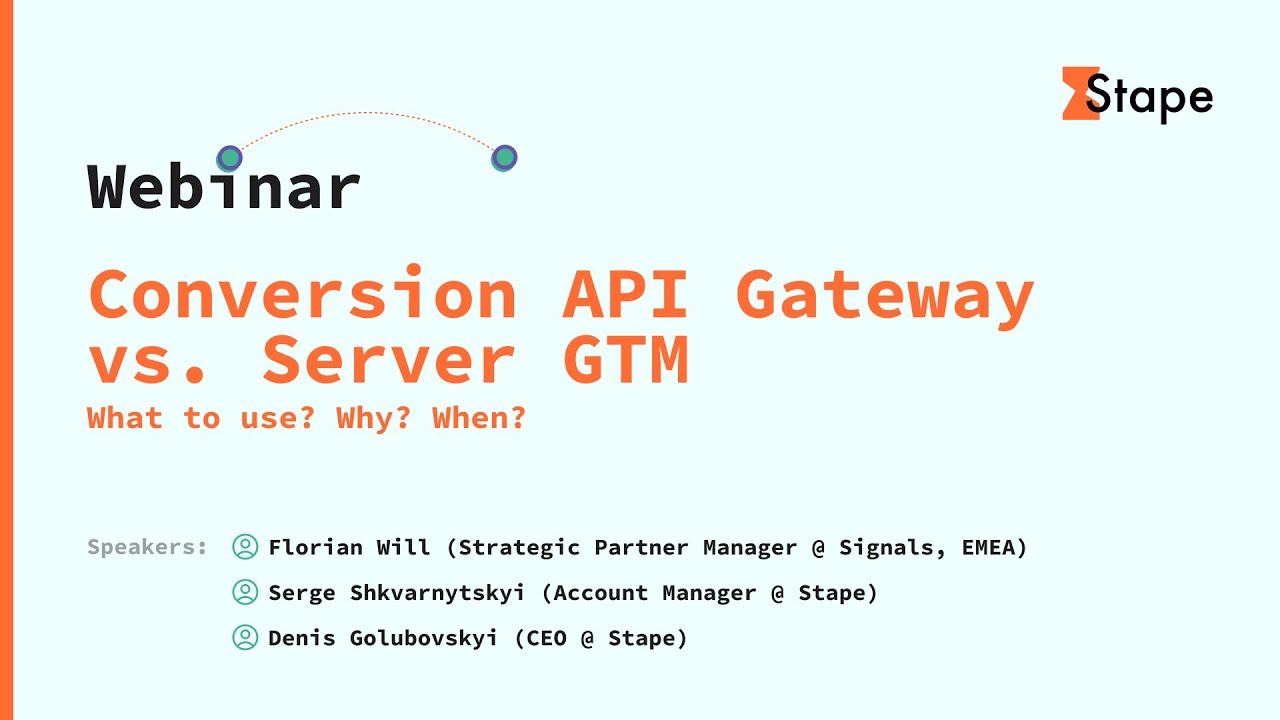 Stape

Webinar

Conversion API Gateway vs. Server GTM

What to use? Why? When?

Speakers: Florian Will (Strategic Partner Manager @ Signals, EMEA)
Serge Shkvarnytskyi (Account Manager @ Stape)
Denis Golubovskyi (CEO @ Stape)